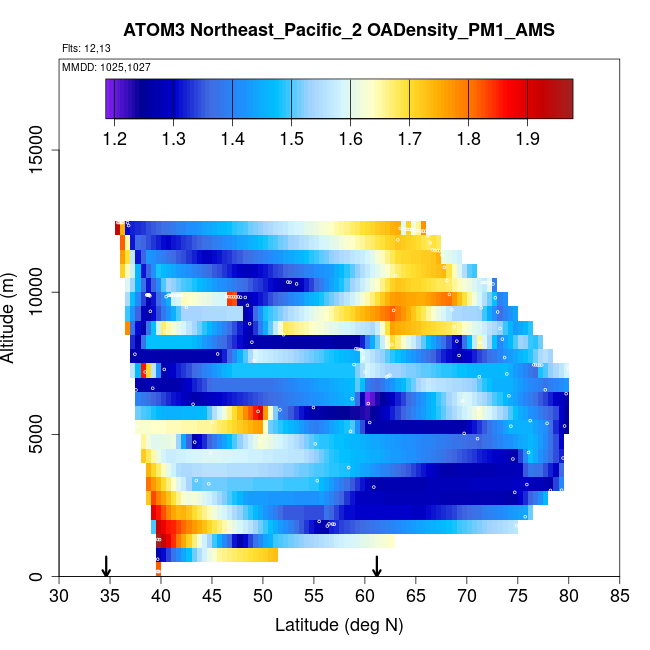 ATOM3 Northeast_Pacific_2 OADensity_PM1_AMS

Flts: 12,13

MMDD: 1025,1027

1.2 1.3 1.4 1.5 1.6 1.7 1.8 1.9

Altitude (m)

0
5000
10000
15000

30 35 40 45 50 55 60 65 70 75 80 85

Latitude (deg N)